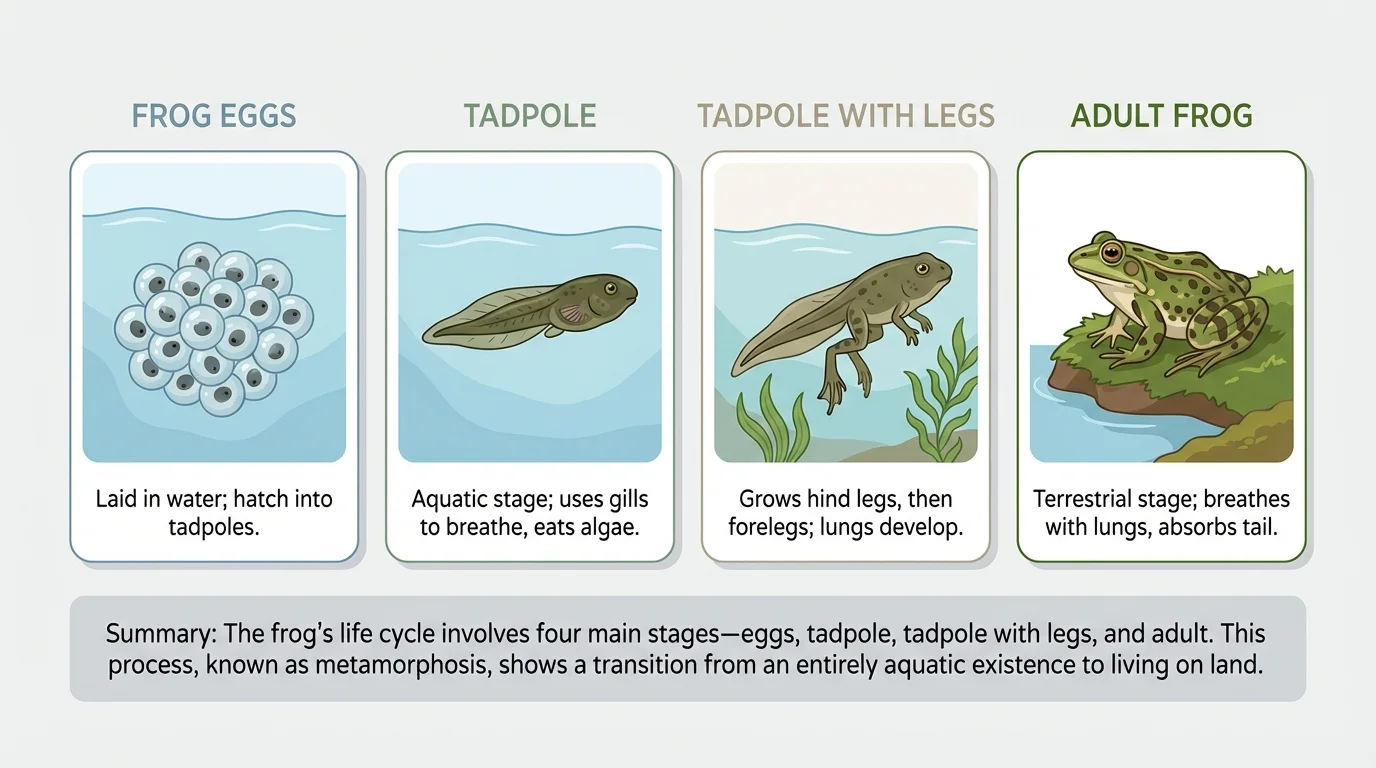 FROG EGGS

Laid in water; hatch into tadpoles.

TADPOLE

Aquatic stage; uses gills to breathe, eats algae.

TADPOLE WITH LEGS

Grows hind legs, then forelegs; lungs develop.

ADULT FROG

Terrestrial stage; breathes with lungs, absorbs tail.

Summary: The frog's life cycle involves four main stages—eggs, tadpole, tadpole with legs, and adult. This process, known as metamorphosis, shows a transition from an entirely aquatic existence to living on land.